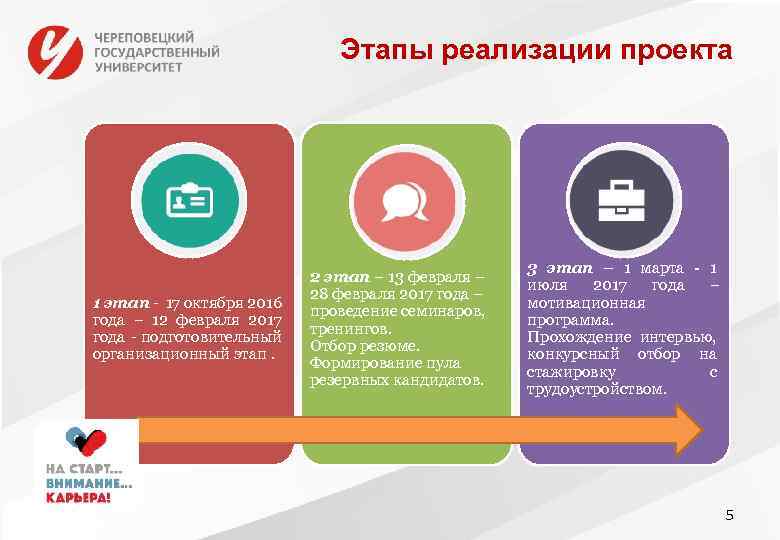 ЧЕРЕПОВЕЦКИЙ ГОСУДАРСТВЕННЫЙ УНИВЕРСИТЕТ

Этапы реализации проекта

1 этап - 17 октября 2016 года – 12 февраля 2017 года - подготовительный организационный этап .

2 этап – 13 февраля – 28 февраля 2017 года – проведение семинаров, тренингов.
Отбор резюме.
Формирование пула резервных кандидатов.

3 этап – 1 марта - 1 июля 2017 года – мотивационная программа.
Прохождение интервью, конкурсный отбор на стажировку с трудоустройством.

НА СТАРТ... ВНИМАНИЕ... КАРЬЕРА!

5